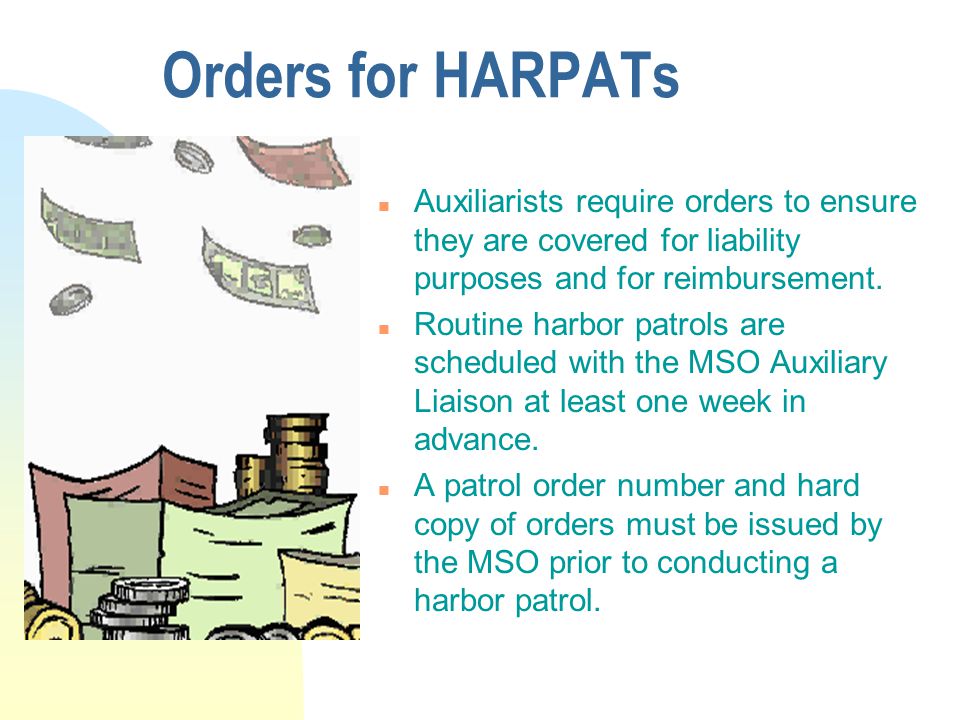 Orders for HARPATs

- Auxiliarists require orders to ensure they are covered for liability purposes and for reimbursement.
- Routine harbor patrols are scheduled with the MSO Auxiliary Liaison at least one week in advance.
- A patrol order number and hard copy of orders must be issued by the MSO prior to conducting a harbor patrol.